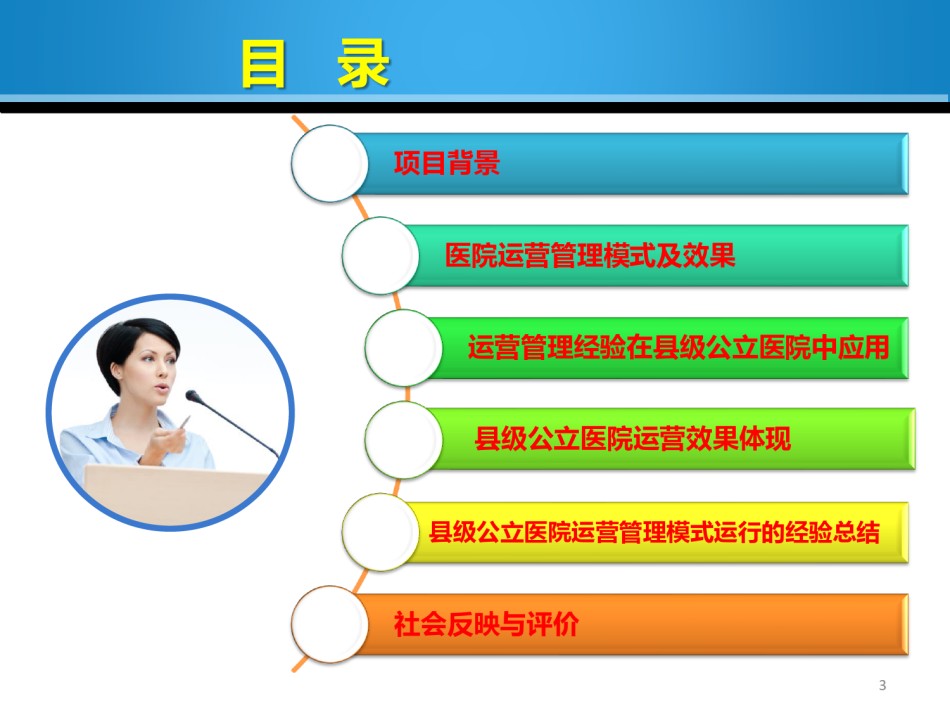 目　录

项目背景

医院运营管理模式及效果

运营管理经验在县级公立医院中应用

县级公立医院运营效果体现

县级公立医院运营管理模式运行的经验总结

社会反映与评价

3